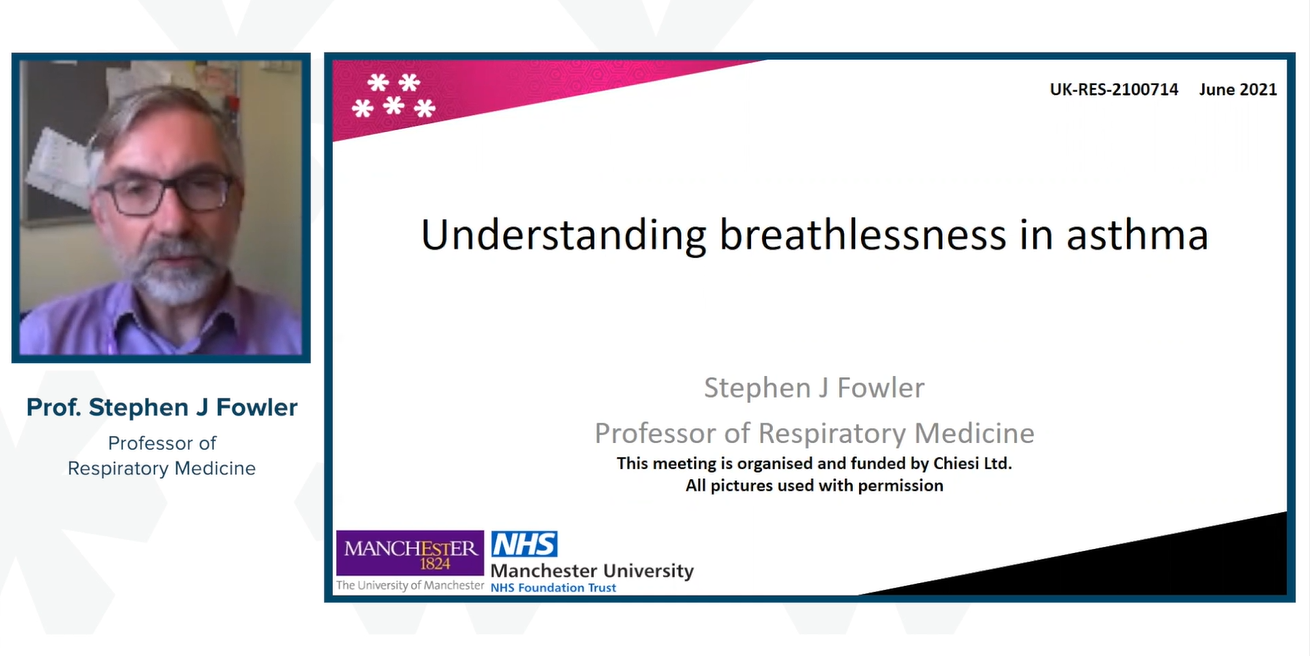 Prof. Stephen J Fowler
Professor of Respiratory Medicine

UK-RES-2100714 June 2021

Understanding breathlessness in asthma

Stephen J Fowler
Professor of Respiratory Medicine
This meeting is organised and funded by Chiesi Ltd.
All pictures used with permission

MANCHESTER 1824
The University of Manchester
NHS
Manchester University
NHS Foundation Trust